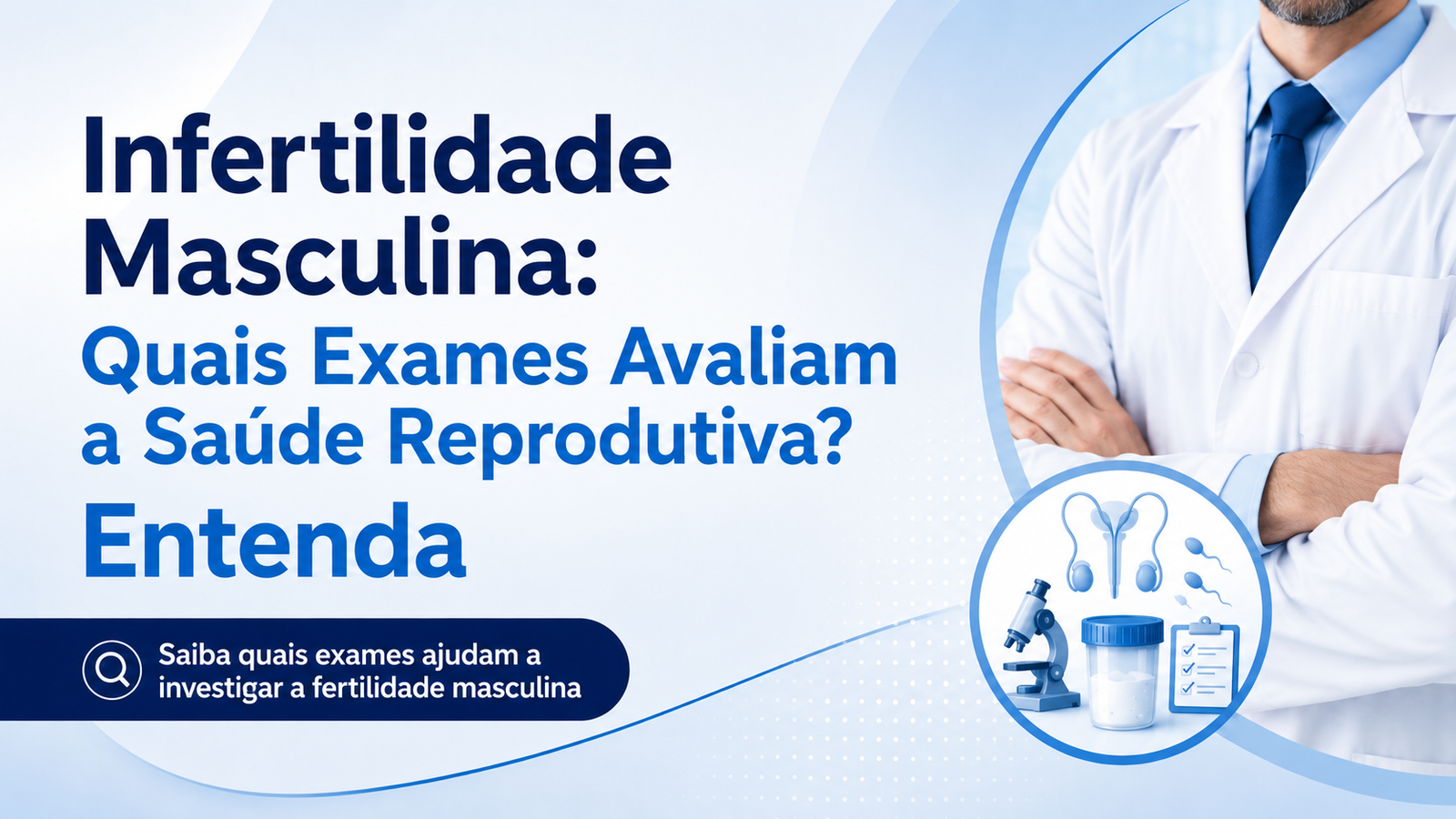 Infertilidade Masculina:
Quais Exames Avaliam a Saúde Reprodutiva?
Entenda

Saiba quais exames ajudam a investigar a fertilidade masculina